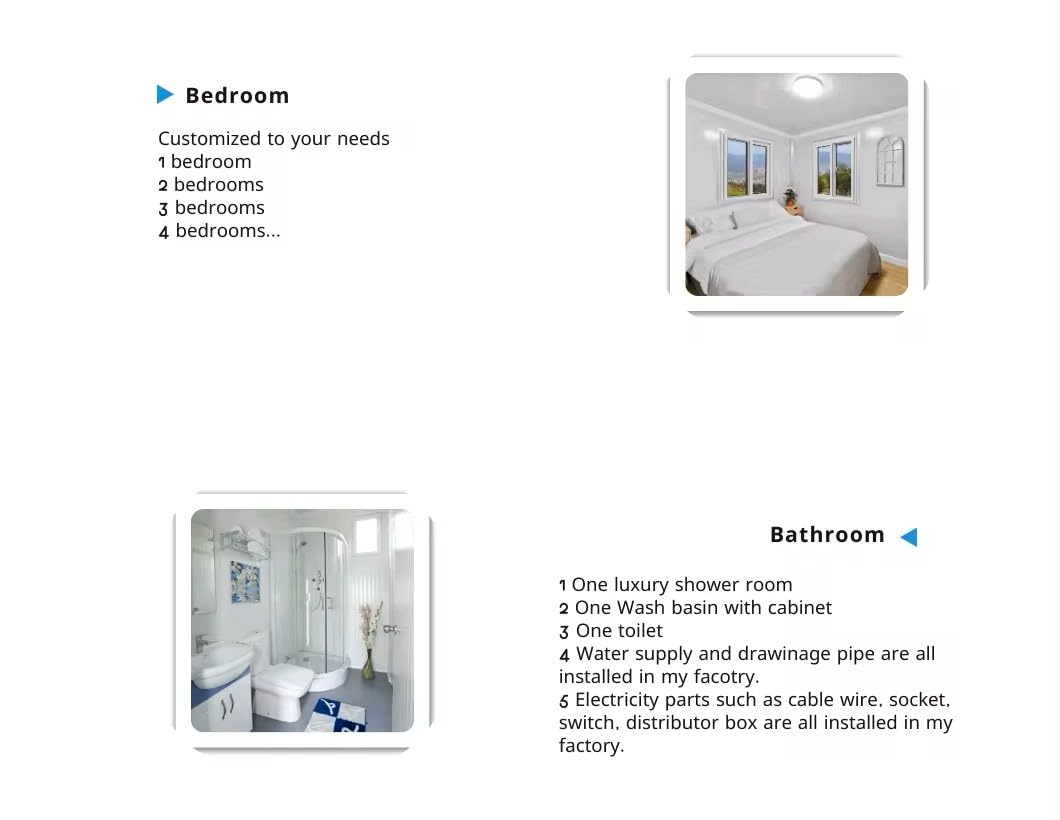 Bedroom

Customized to your needs
1 bedroom
2 bedrooms
3 bedrooms
4 bedrooms...

Bathroom

1 One luxury shower room
2 One Wash basin with cabinet
3 One toilet
4 Water supply and drawinage pipe are all installed in my facotry.
5 Electricity parts such as cable wire, socket, switch, distributor box are all installed in my factory.